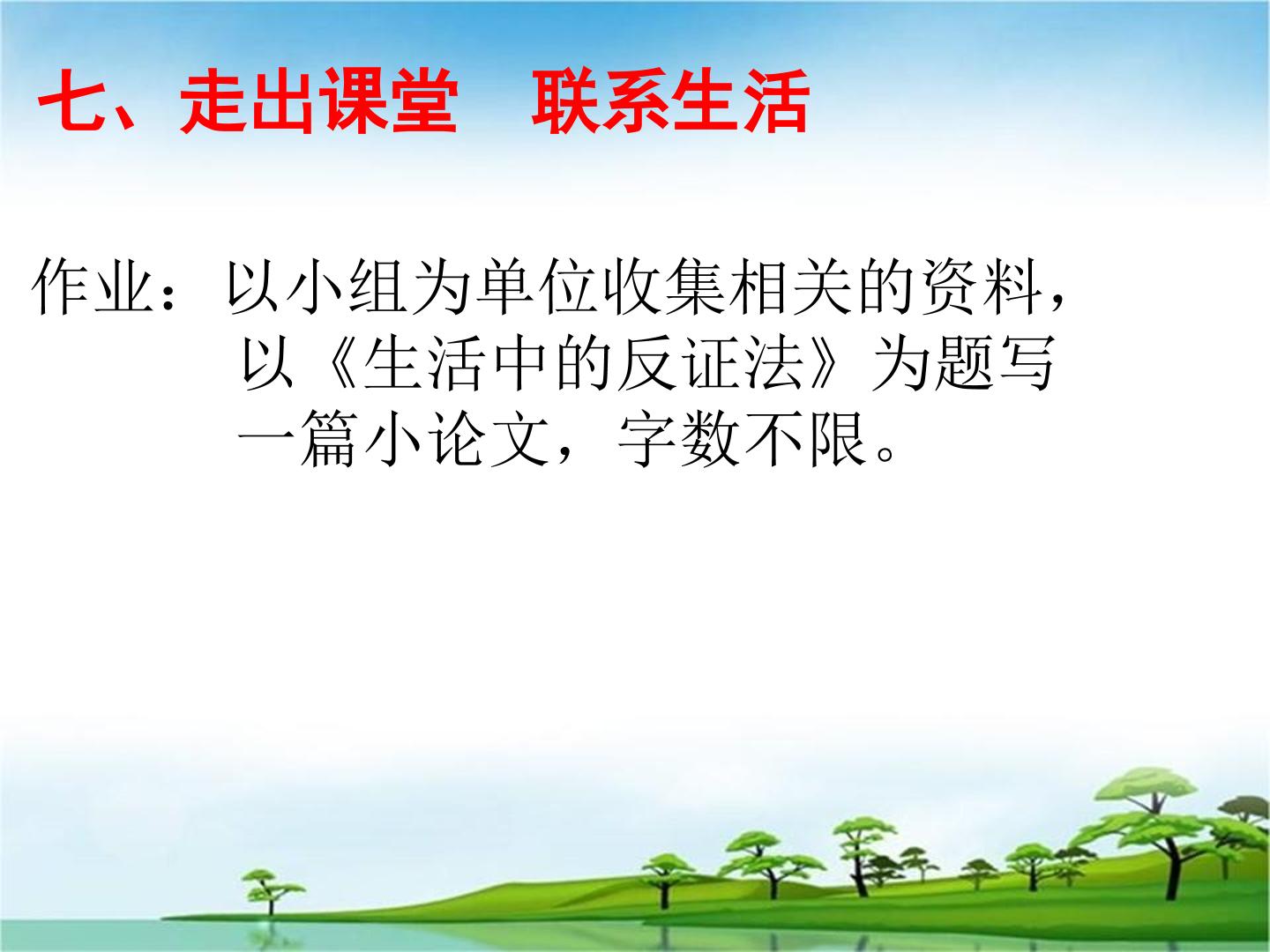 七、走出课堂 联系生活

作业：以小组为单位收集相关的资料，以《生活中的反证法》为题写一篇小论文，字数不限。